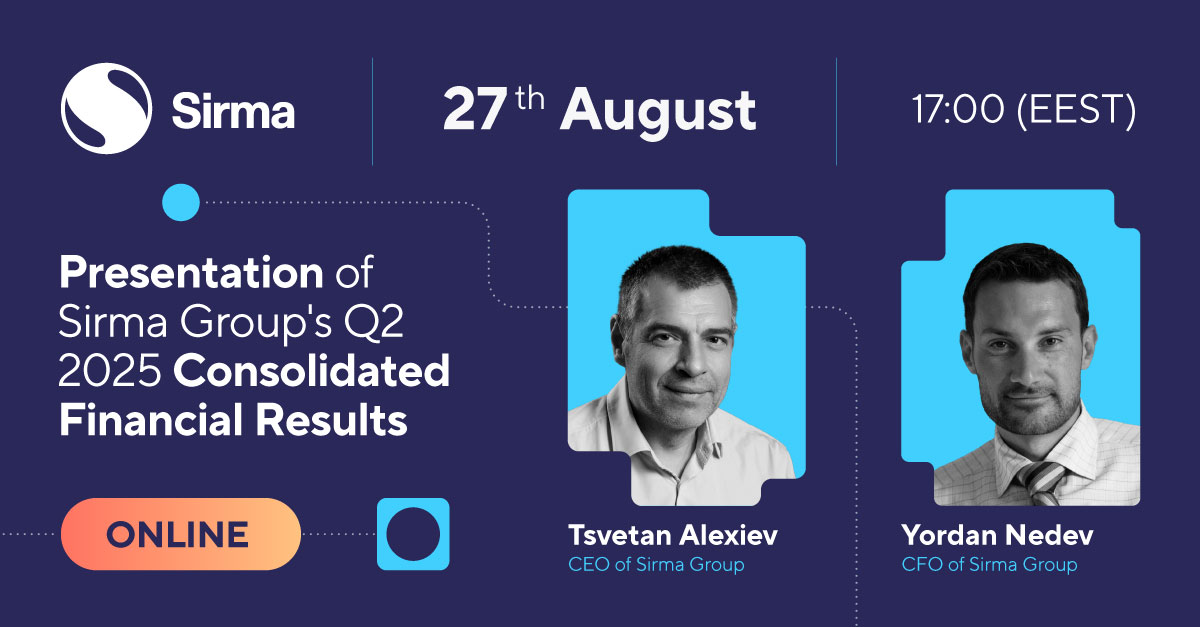 Sirma

27 th August

17:00 (EEST)

Presentation of Sirma Group's Q2 2025 Consolidated Financial Results

ONLINE

Tsvetan Alexiev
CEO of Sirma Group

Yordan Nedev
CFO of Sirma Group